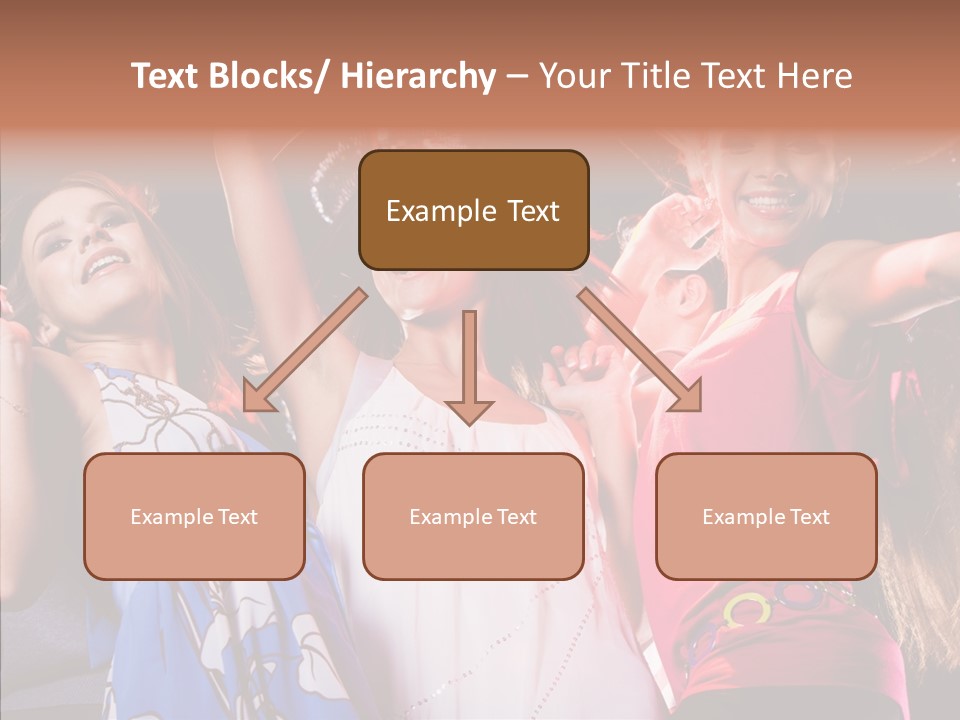 Text Blocks/ Hierarchy – Your Title Text Here

Example Text

Example Text

Example Text

Example Text